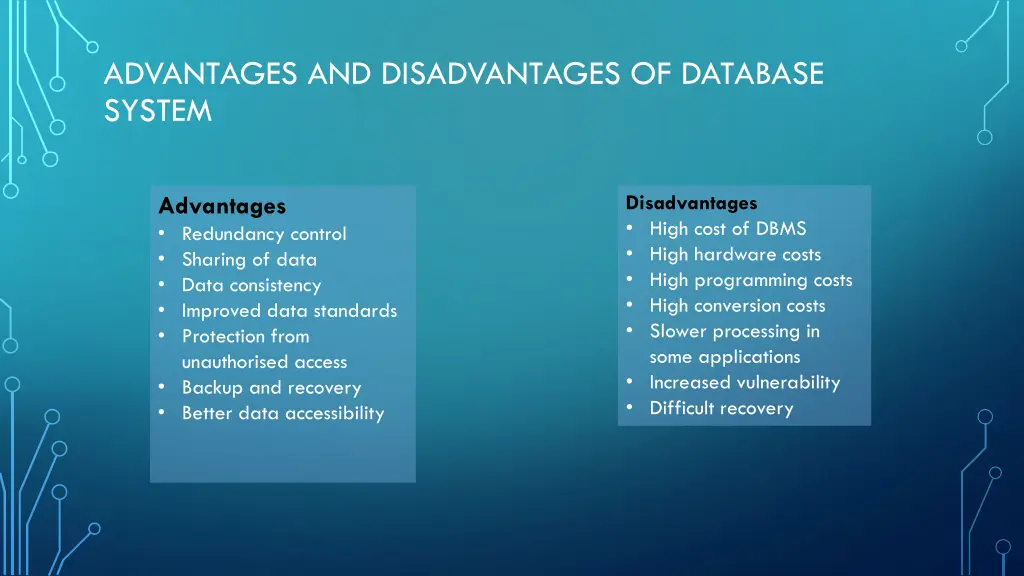 ADVANTAGES AND DISADVANTAGES OF DATABASE SYSTEM

Advantages
• Redundancy control
• Sharing of data
• Data consistency
• Improved data standards
• Protection from unauthorised access
• Backup and recovery
• Better data accessibility

Disadvantages
• High cost of DBMS
• High hardware costs
• High programming costs
• High conversion costs
• Slower processing in some applications
• Increased vulnerability
• Difficult recovery